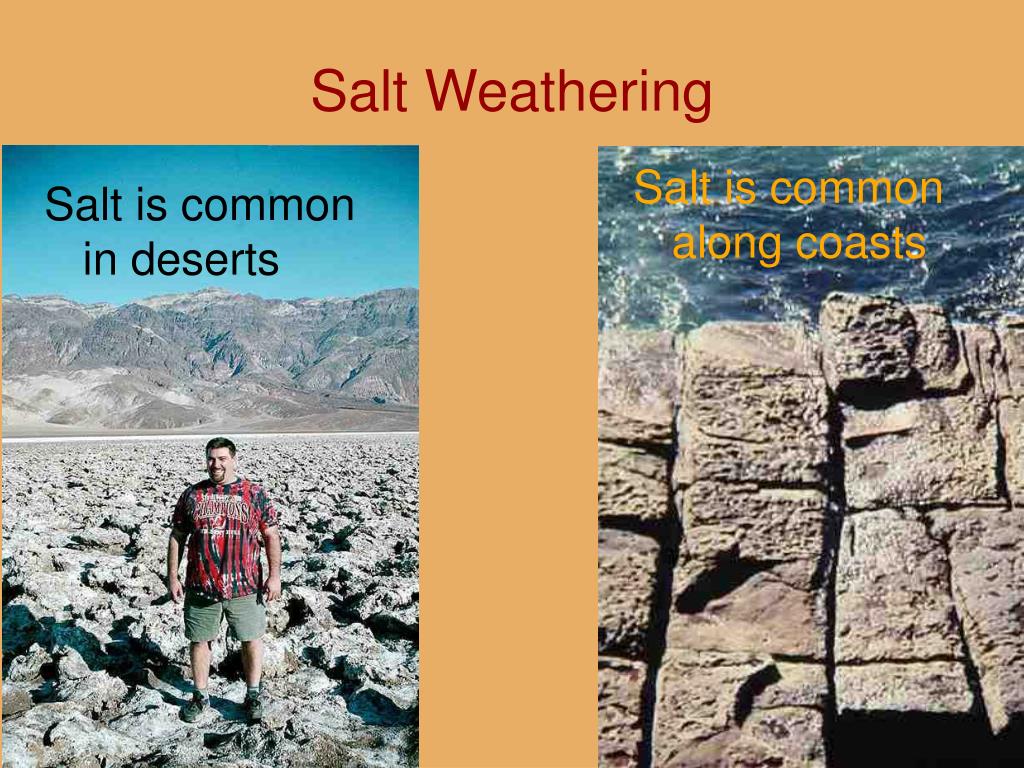 Salt Weathering

Salt is common in deserts

Salt is common along coasts